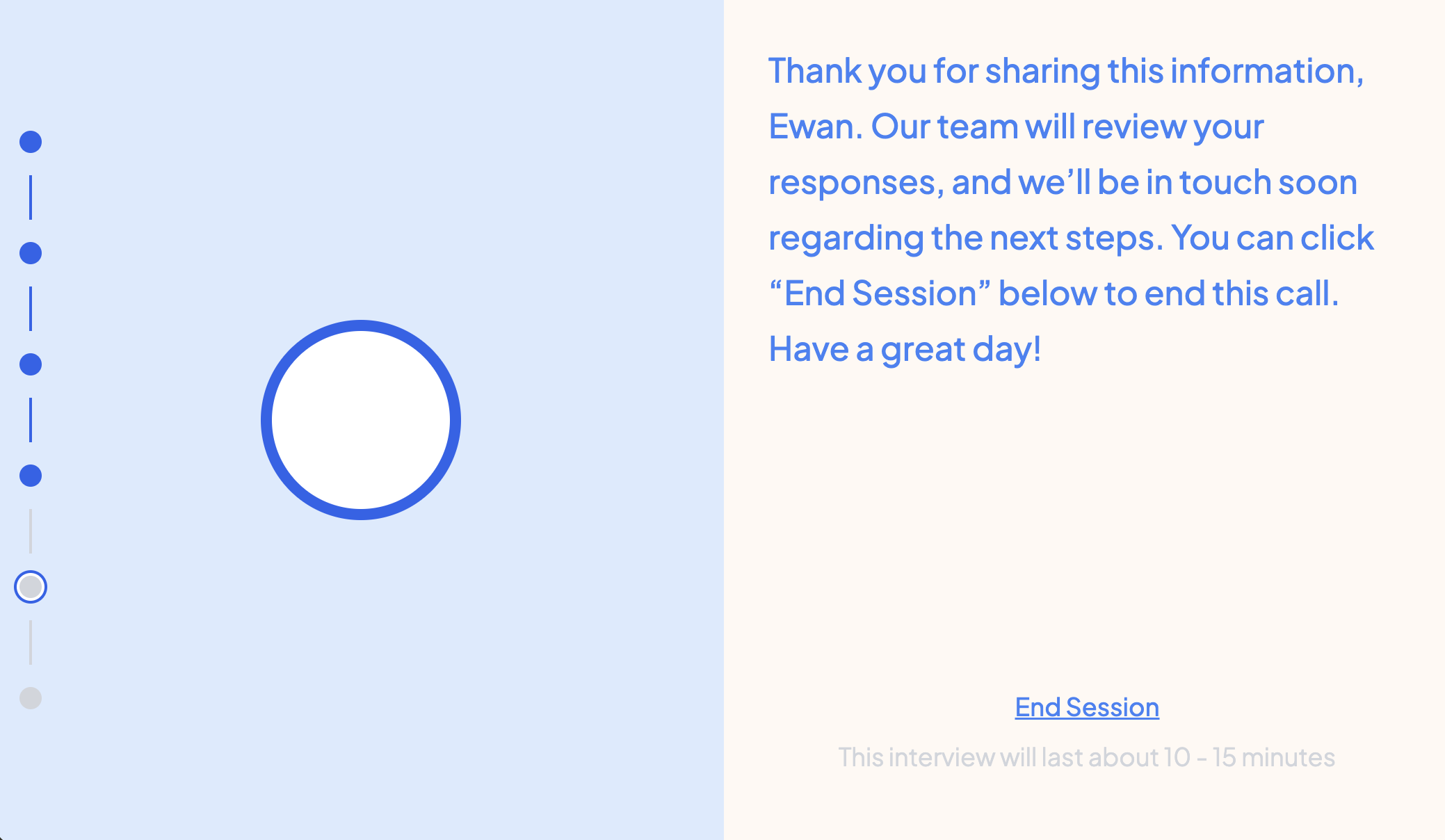 Thank you for sharing this information, Ewan. Our team will review your responses, and we’ll be in touch soon regarding the next steps. You can click “End Session” below to end this call. Have a great day!

End Session

This interview will last about 10 - 15 minutes